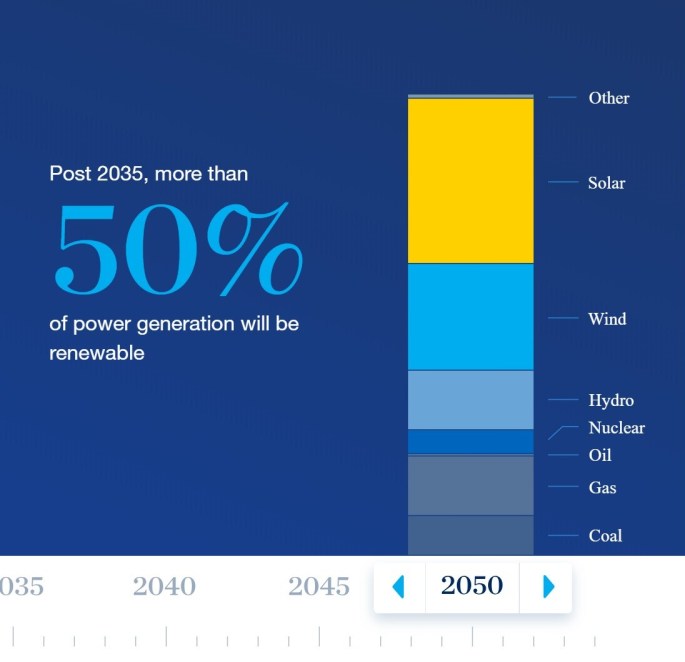 Post 2035, more than

50%

of power generation will be renewable

Other

Solar

Wind

Hydro

Nuclear

Oil

Gas

Coal

035 2040 2045 2050